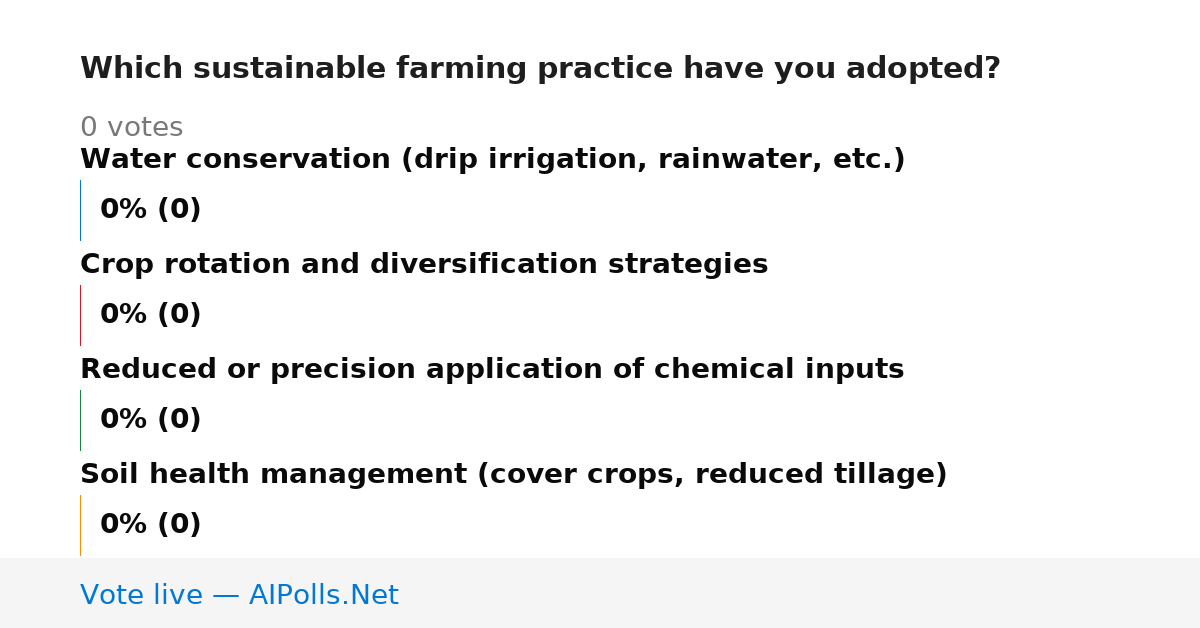 Which sustainable farming practice have you adopted?

0 votes

Water conservation (drip irrigation, rainwater, etc.)

0% (0)

Crop rotation and diversification strategies

0% (0)

Reduced or precision application of chemical inputs

0% (0)

Soil health management (cover crops, reduced tillage)

0% (0)

Vote live — AIPolls.Net